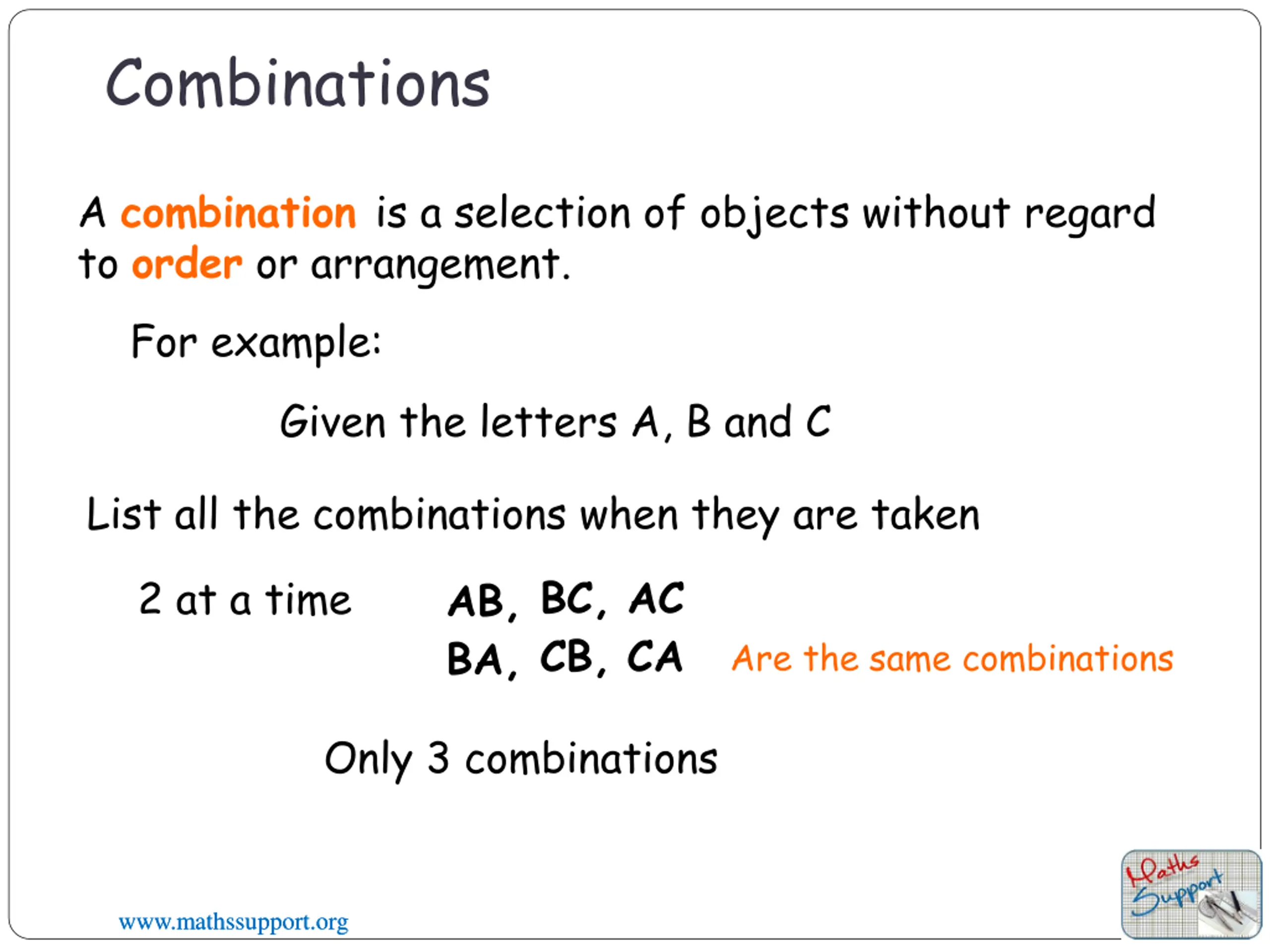 Combinations

A combination is a selection of objects without regard to order or arrangement.

For example:

Given the letters A, B and C

List all the combinations when they are taken

2 at a time AB, BC, AC
BA, CB, CA Are the same combinations

Only 3 combinations

www.mathssupport.org

Maths Support